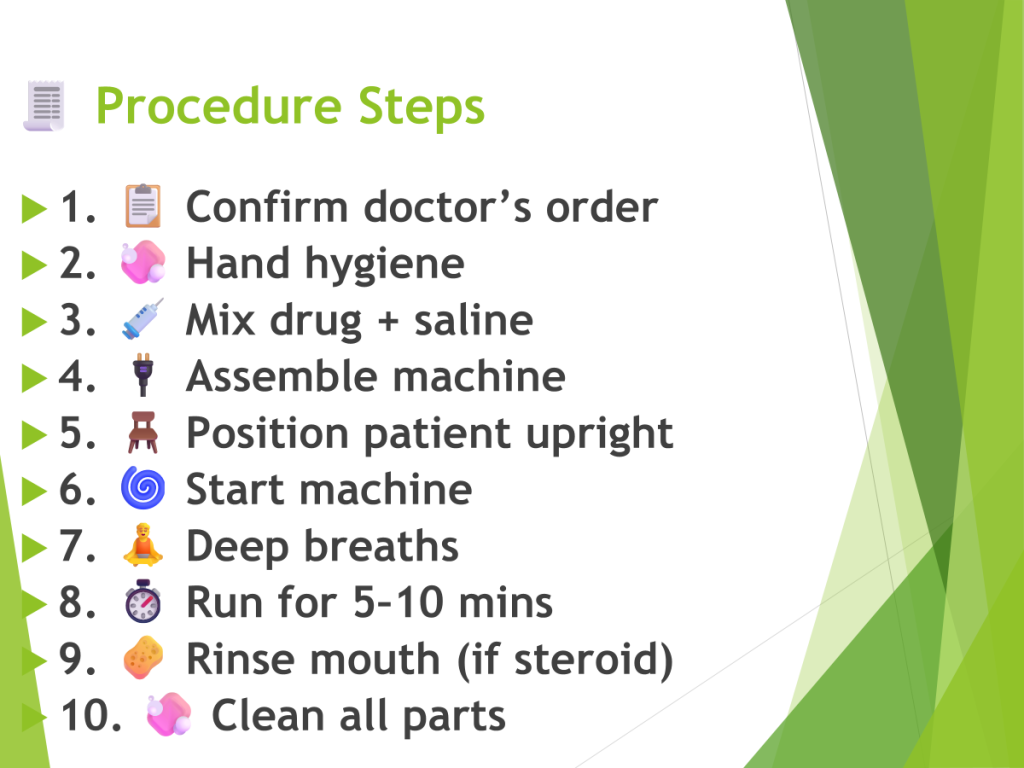 Procedure Steps

1. Confirm doctor’s order
2. Hand hygiene
3. Mix drug + saline
4. Assemble machine
5. Position patient upright
6. Start machine
7. Deep breaths
8. Run for 5–10 mins
9. Rinse mouth (if steroid)
10. Clean all parts